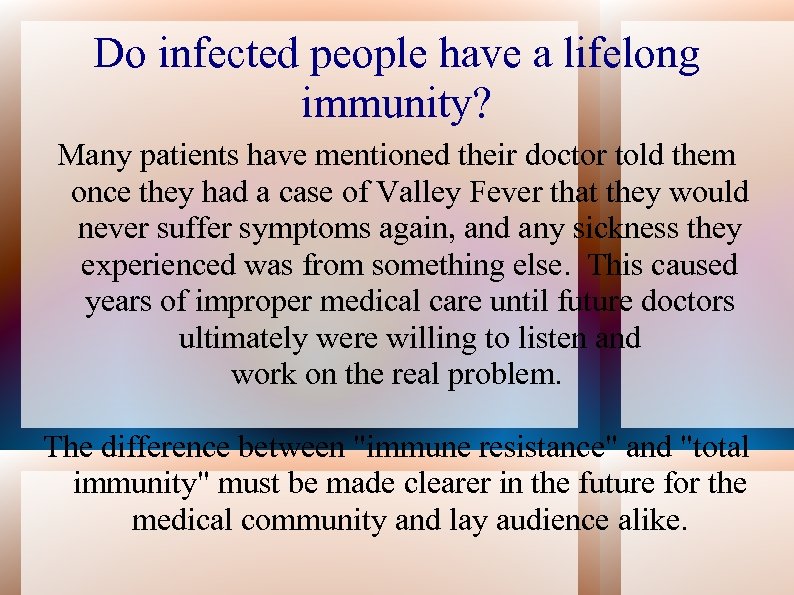 Do infected people have a lifelong immunity?

Many patients have mentioned their doctor told them once they had a case of Valley Fever that they would never suffer symptoms again, and any sickness they experienced was from something else. This caused years of improper medical care until future doctors ultimately were willing to listen and work on the real problem.

The difference between "immune resistance" and "total immunity" must be made clearer in the future for the medical community and lay audience alike.